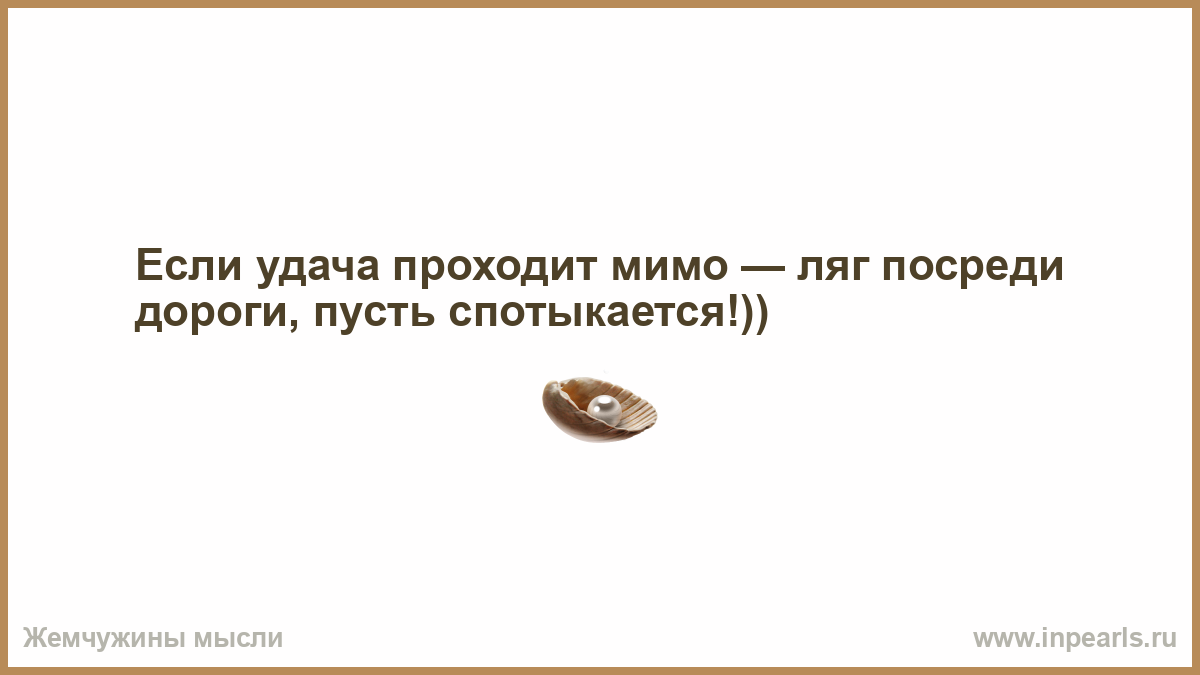 Если удача проходит мимо — ляг посреди дороги, пусть спотыкается!))

Жемчужины мысли

www.inpearls.ru